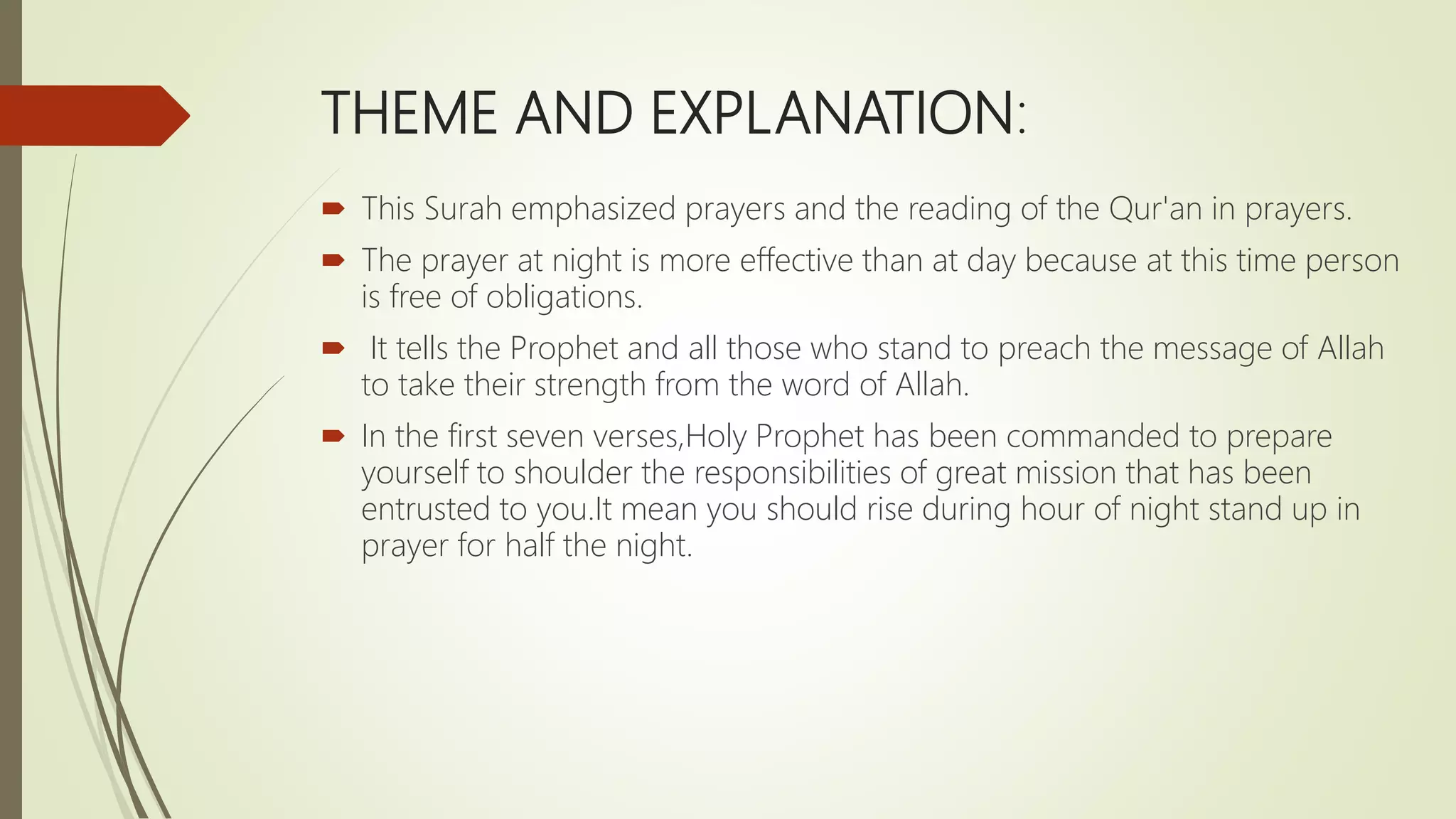 THEME AND EXPLANATION:

This Surah emphasized prayers and the reading of the Qur'an in prayers.

The prayer at night is more effective than at day because at this time person is free of obligations.

It tells the Prophet and all those who stand to preach the message of Allah to take their strength from the word of Allah.

In the first seven verses,Holy Prophet has been commanded to prepare yourself to shoulder the responsibilities of great mission that has been entrusted to you.It mean you should rise during hour of night stand up in prayer for half the night.